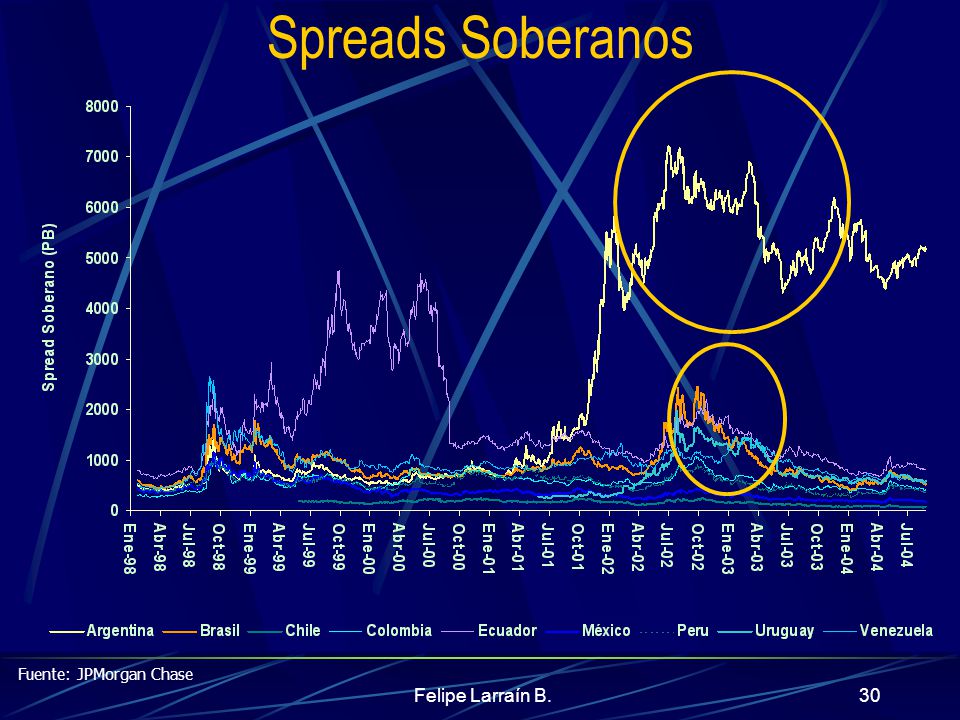 Spreads Soberanos

Spread Soberano (PB)

8000
7000
6000
5000
4000
3000
2000
1000
0

Ene-98 Abr-98 Jul-98 Oct-98 Ene-99 Abr-99 Jul-99 Oct-99 Ene-00 Abr-00 Jul-00 Oct-00 Ene-01 Abr-01 Jul-01 Oct-01 Ene-02 Abr-02 Jul-02 Oct-02 Ene-03 Abr-03 Jul-03 Oct-03 Ene-04 Abr-04 Jul-04

Argentina Brasil Chile Colombia Ecuador México Peru Uruguay Venezuela

Fuente: JPMorgan Chase

Felipe Larraín B.

30